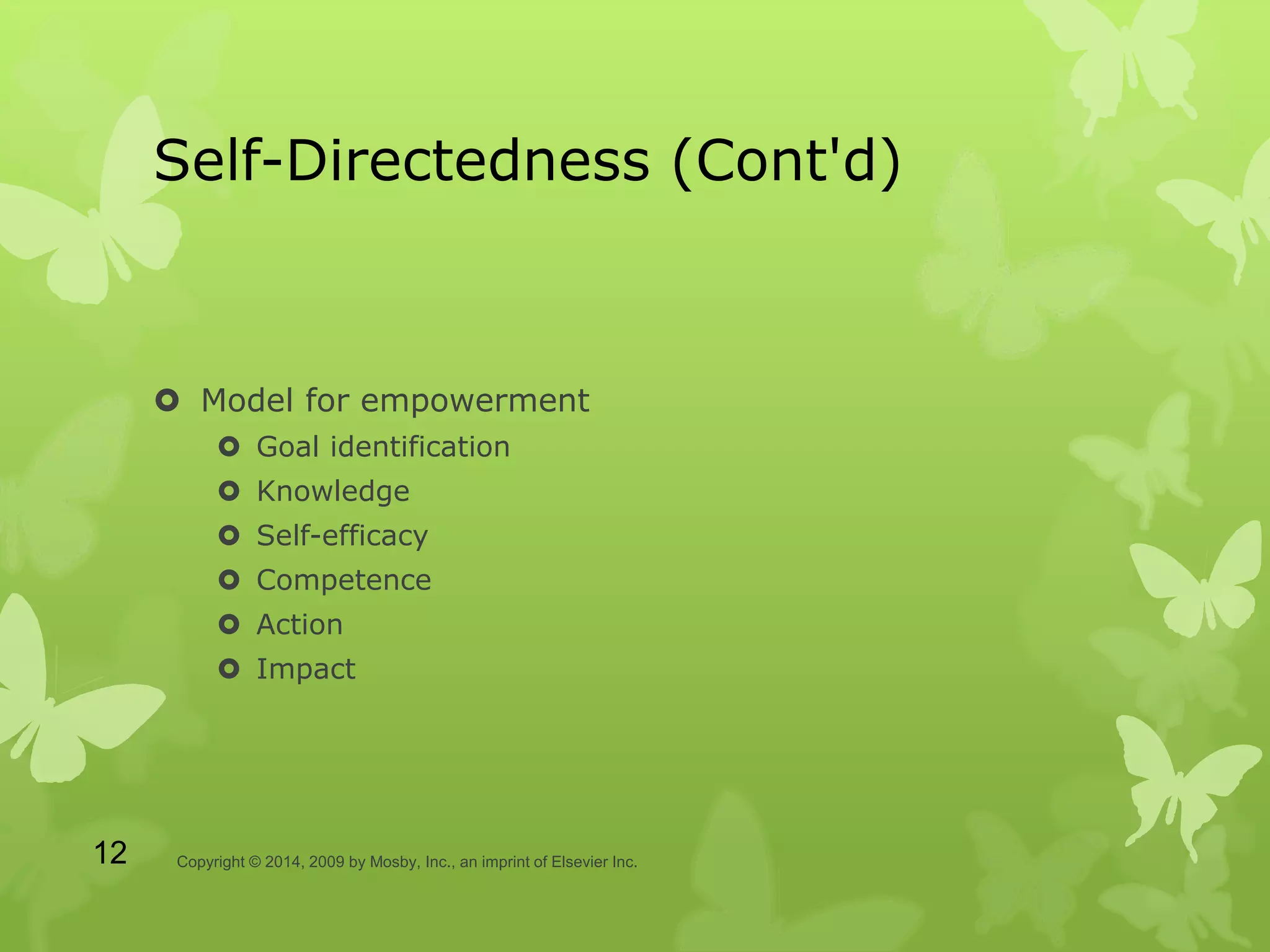 Self-Directedness (Cont'd)

Model for empowerment
Goal identification
Knowledge
Self-efficacy
Competence
Action
Impact

12

Copyright © 2014, 2009 by Mosby, Inc., an imprint of Elsevier Inc.